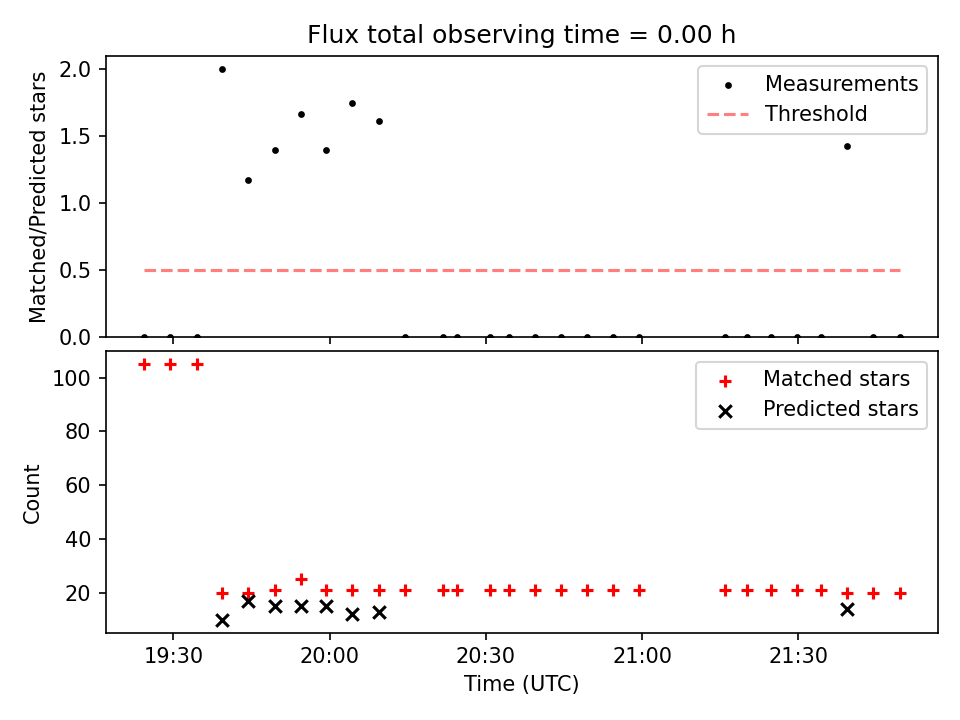 Flux total observing time = 0.00 h

Matched/Predicted stars

2.0
1.5
1.0
0.5
0.0

Measurements
Threshold

Count

100
80
60
40
20

Matched stars
Predicted stars

19:30
20:00
20:30
21:00
21:30

Time (UTC)